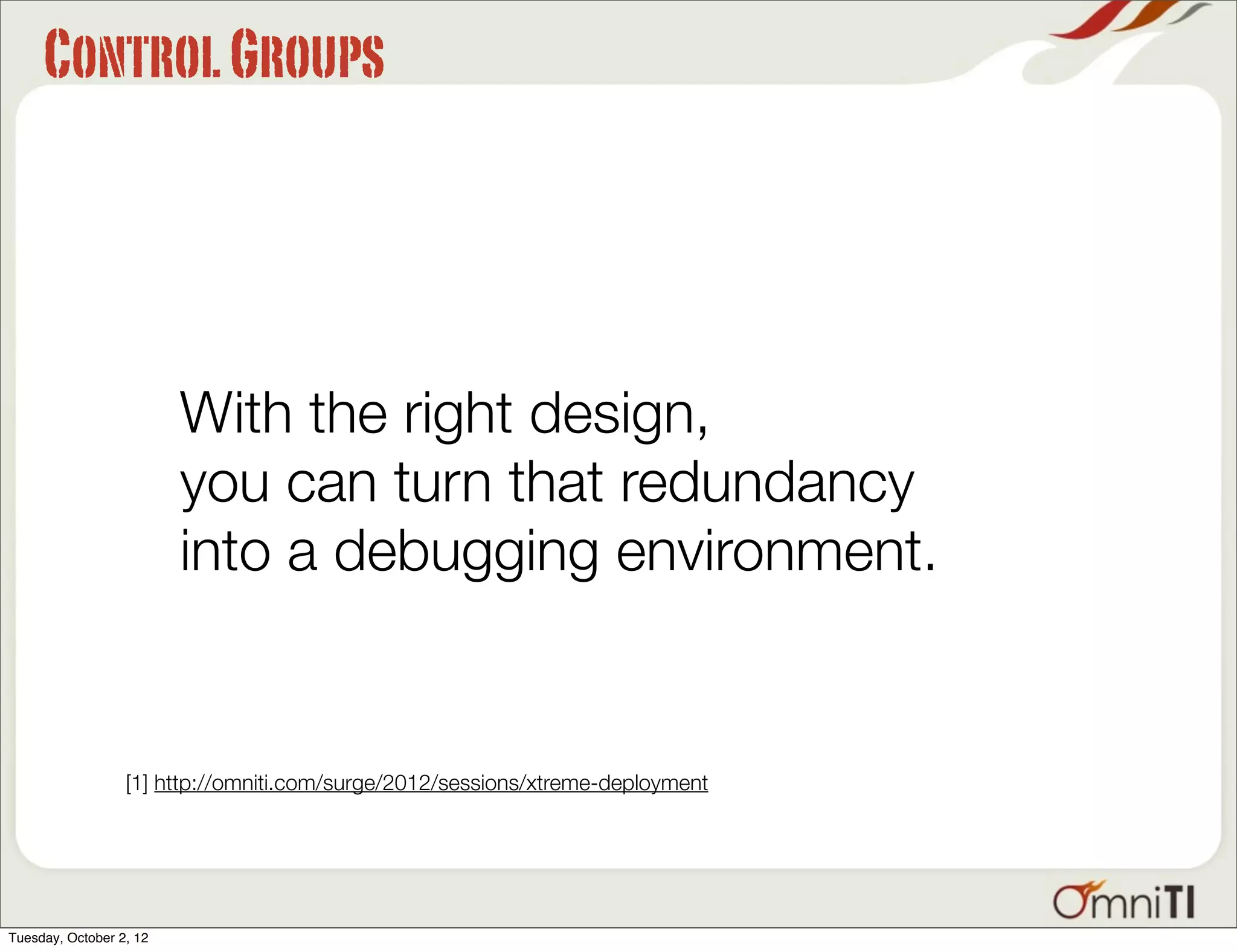 CONTROL GROUPS

With the right design, you can turn that redundancy into a debugging environment.

[1] http://omniti.com/surge/2012/sessions/xtreme-deployment

OmniTI

Tuesday, October 2, 12